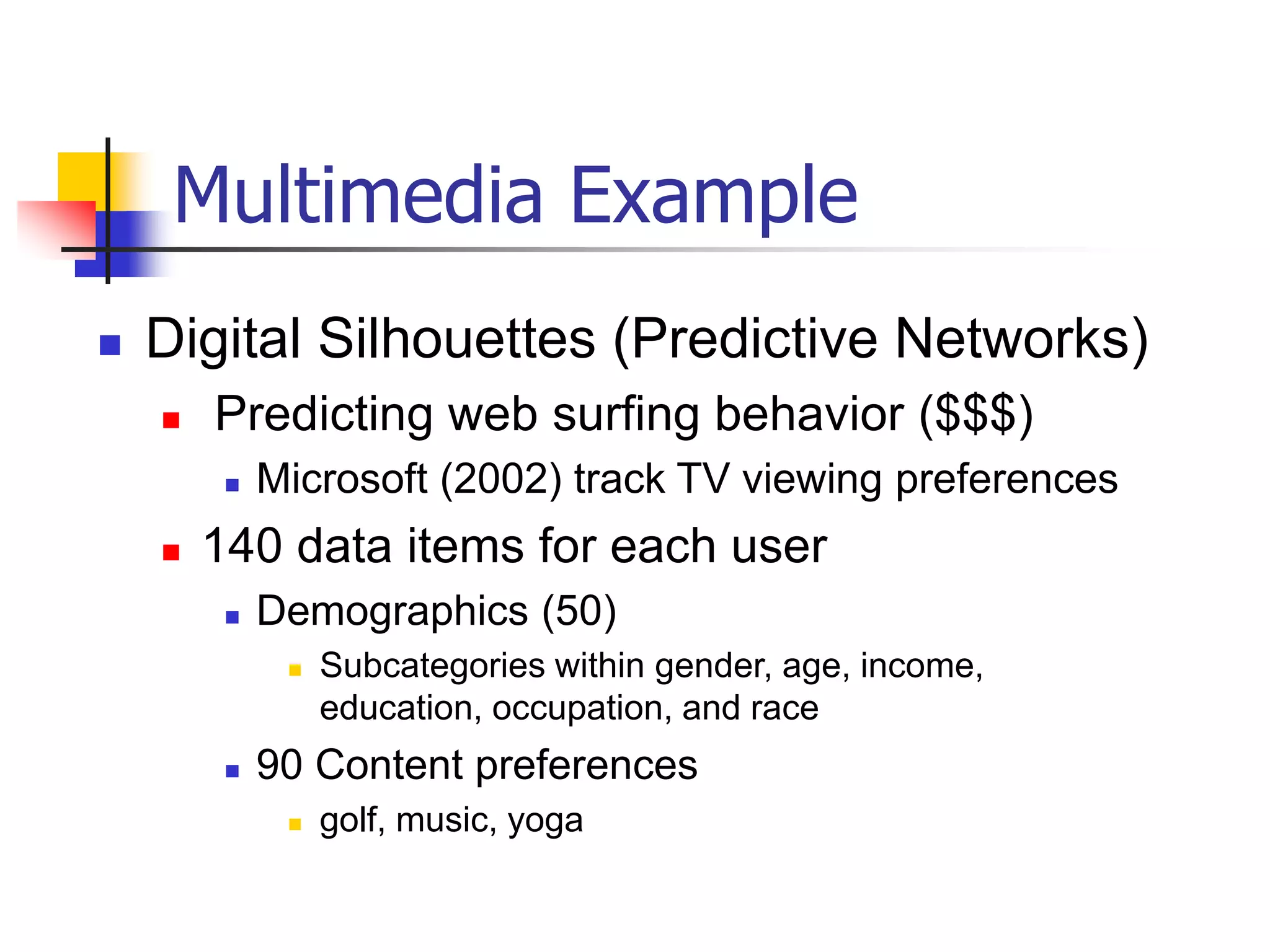 Multimedia Example

- Digital Silhouettes (Predictive Networks)
  - Predicting web surfing behavior (\$\$\$)
    - Microsoft (2002) track TV viewing preferences
  - 140 data items for each user
    - Demographics (50)
      - Subcategories within gender, age, income, education, occupation, and race
    - 90 Content preferences
      - golf, music, yoga